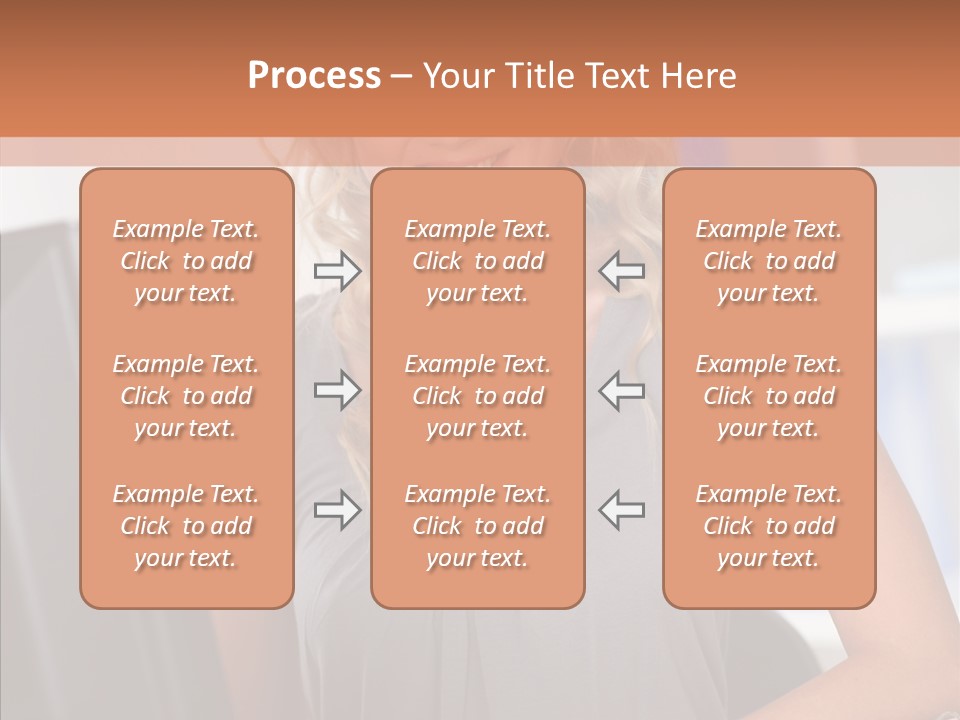 Process – Your Title Text Here

Example Text. Click to add your text.

Example Text. Click to add your text.

Example Text. Click to add your text.

Example Text. Click to add your text.

Example Text. Click to add your text.

Example Text. Click to add your text.

Example Text. Click to add your text.

Example Text. Click to add your text.

Example Text. Click to add your text.